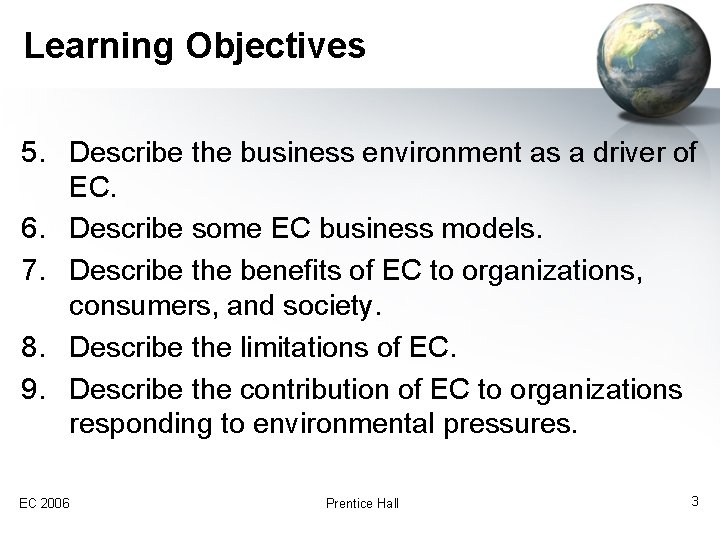 Learning Objectives

5. Describe the business environment as a driver of EC.
6. Describe some EC business models.
7. Describe the benefits of EC to organizations, consumers, and society.
8. Describe the limitations of EC.
9. Describe the contribution of EC to organizations responding to environmental pressures.

EC 2006
Prentice Hall
3